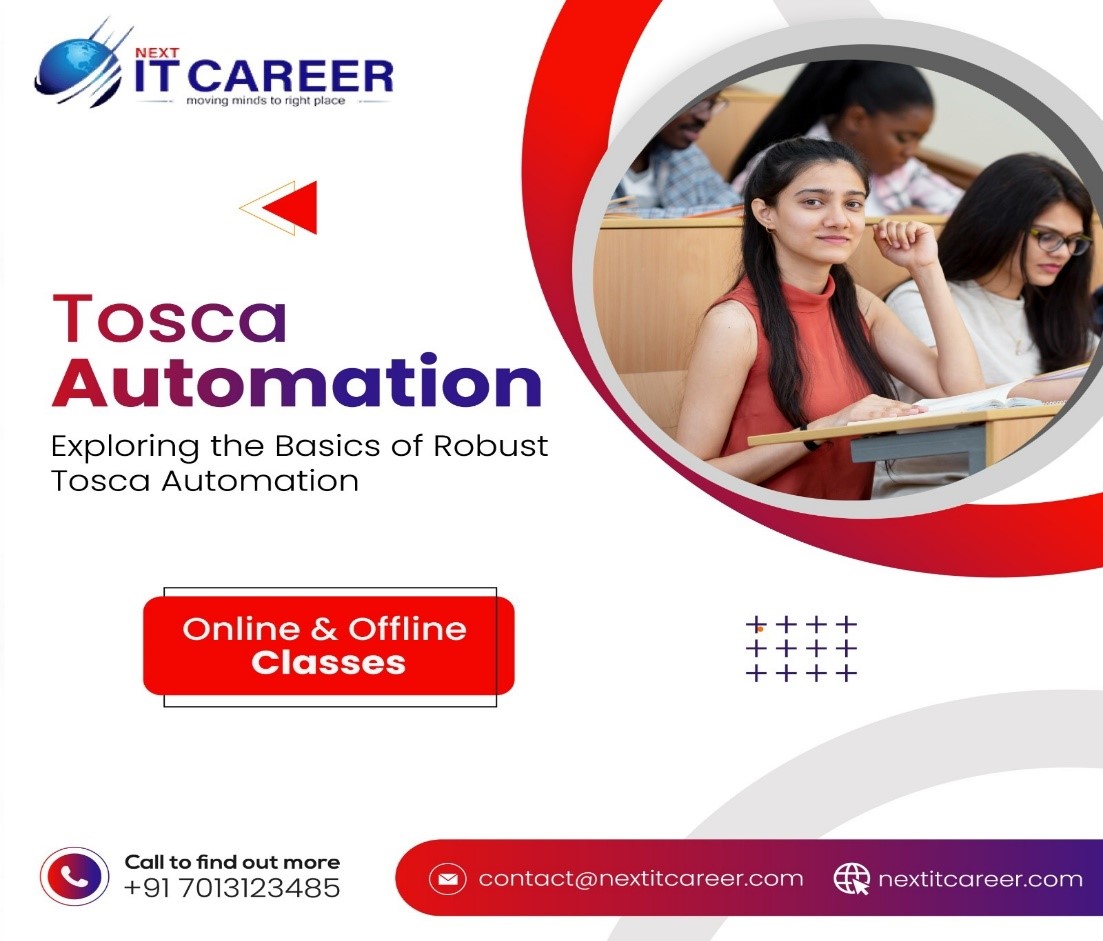 NEXT IT CAREER
moving minds to right place

Tosca Automation
Exploring the Basics of Robust Tosca Automation

Online & Offline Classes

Call to find out more
+91 7013123485

contact@nextitcareer.com
nextitcareer.com